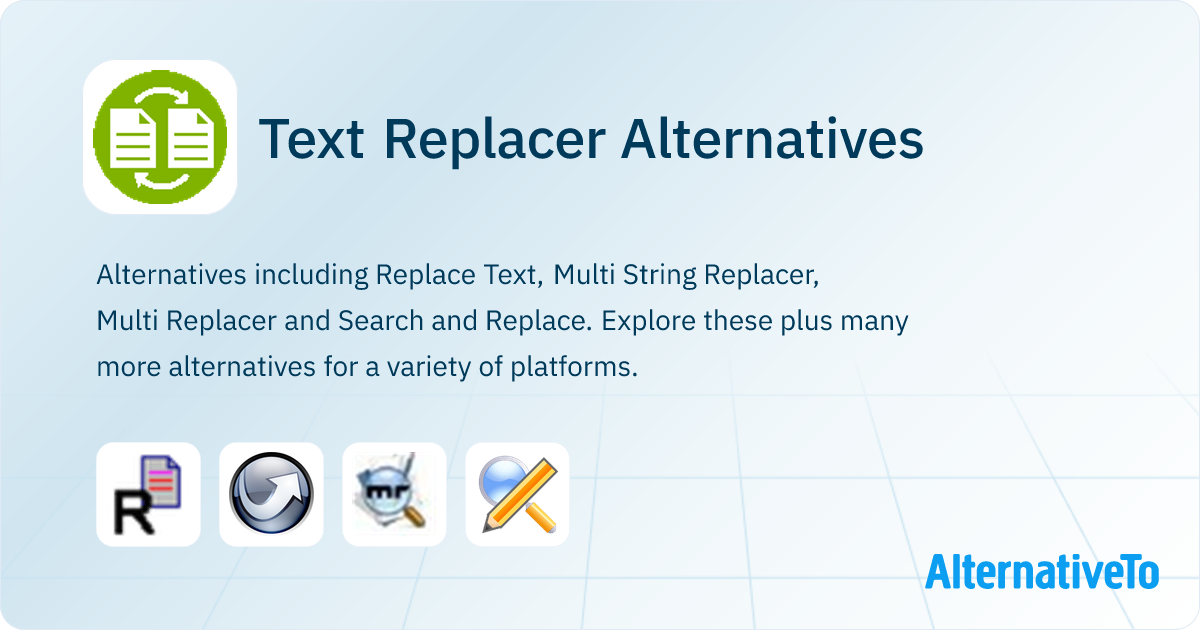 Text Replacer Alternatives

Alternatives including Replace Text, Multi String Replacer, Multi Replacer and Search and Replace. Explore these plus many more alternatives for a variety of platforms.

R

mr

AlternativeTo